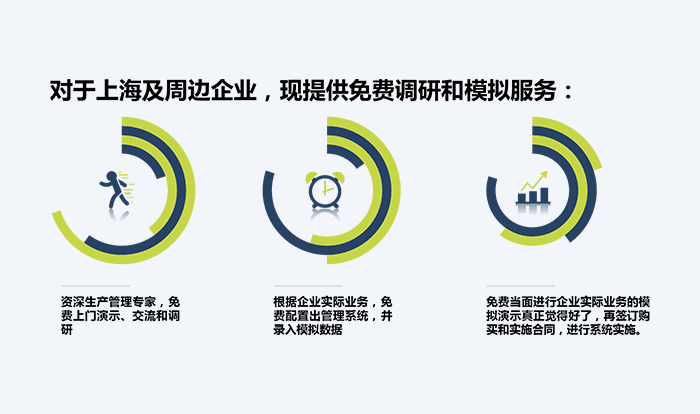 对于上海及周边企业，现提供免费调研和模拟服务：

资深生产管理专家，免费上门演示、交流和调研

根据企业实际业务，免费配置出管理系统，并录入模拟数据

免费当面进行企业实际业务的模拟演示真正觉得好了，再签订购买和实施合同，进行系统实施。